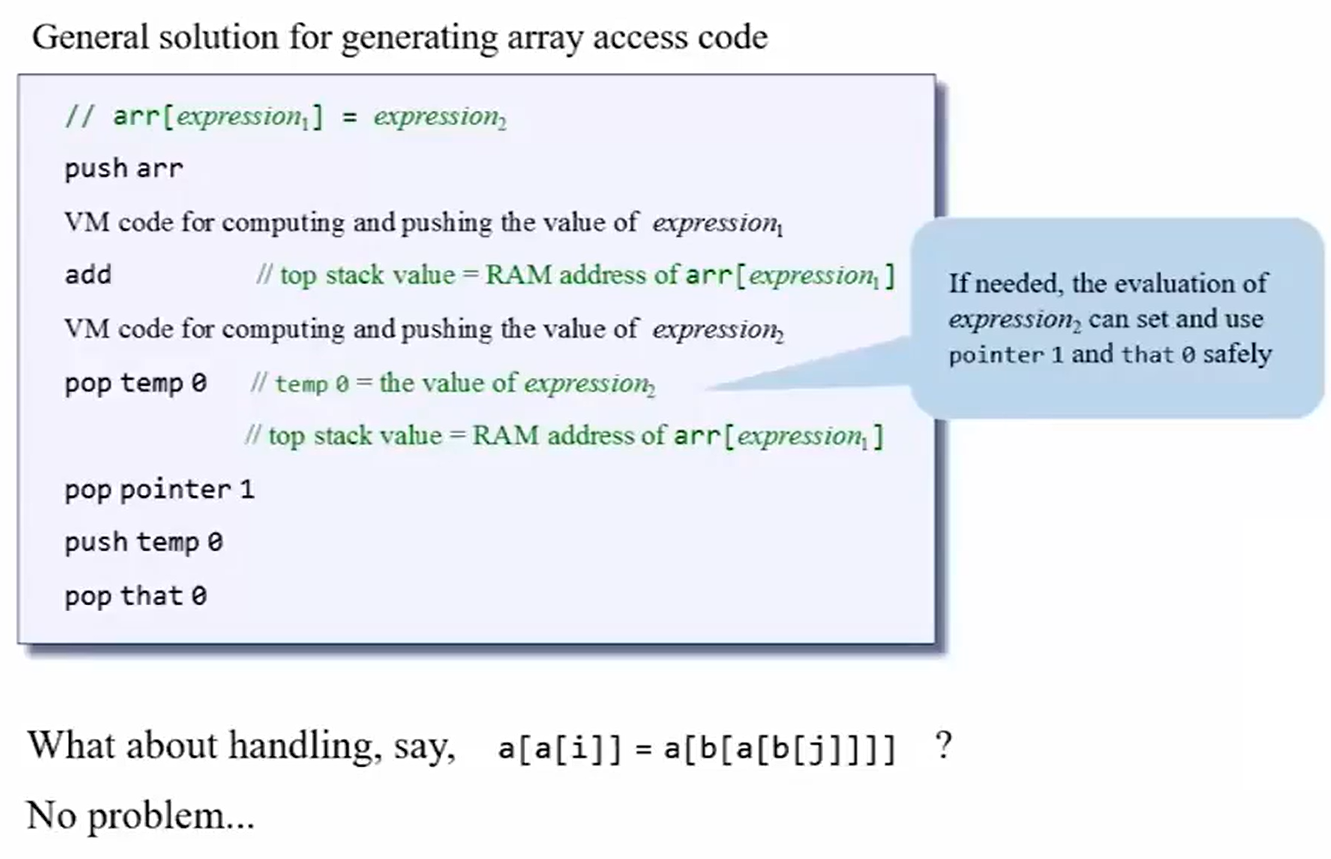 General solution for generating array access code

// arr[$expression_1$] = $expression_2$

push arr

VM code for computing and pushing the value of $expression_1$

add // top stack value = RAM address of arr[$expression_1$]

VM code for computing and pushing the value of $expression_2$

pop temp 0 // temp 0 = the value of $expression_2$

// top stack value = RAM address of arr[$expression_1$]

pop pointer 1

push temp 0

pop that 0

If needed, the evaluation of $expression_2$ can set and use pointer 1 and that 0 safely

What about handling, say, a[a[i]] = a[b[a[b[j]]]] ?

No problem...